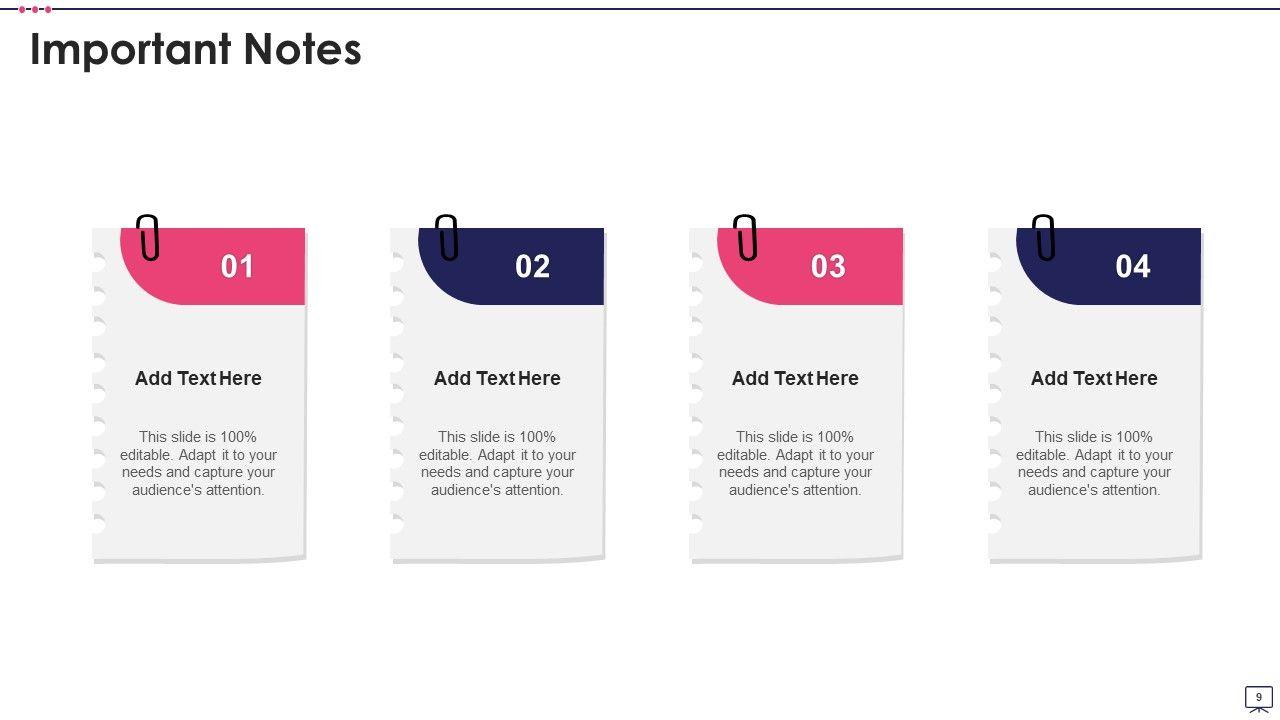 Important Notes

01

Add Text Here

This slide is 100% editable. Adapt it to your needs and capture your audience's attention.

02

Add Text Here

This slide is 100% editable. Adapt it to your needs and capture your audience's attention.

03

Add Text Here

This slide is 100% editable. Adapt it to your needs and capture your audience's attention.

04

Add Text Here

This slide is 100% editable. Adapt it to your needs and capture your audience's attention.

9